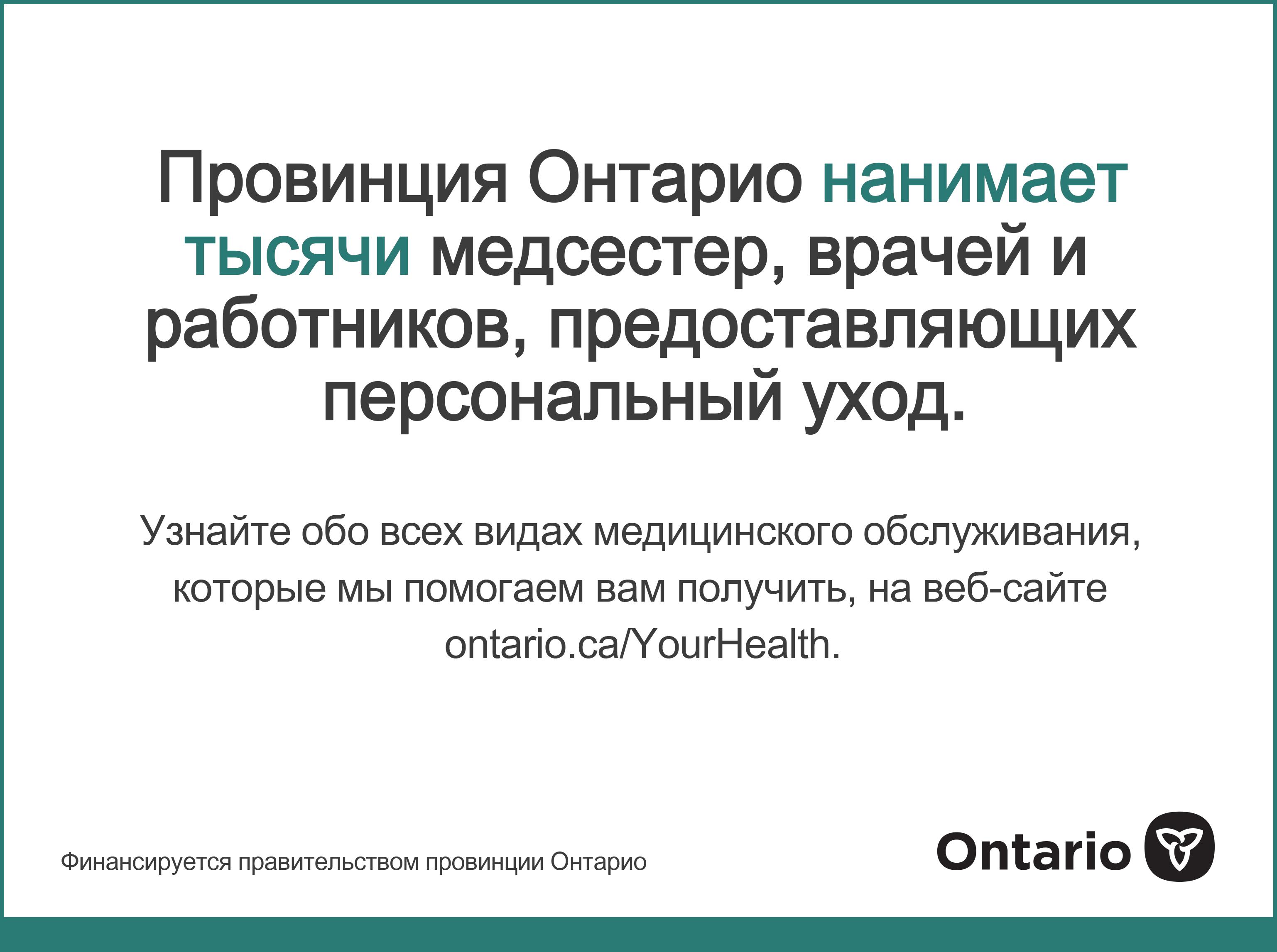 Провинция Онтарио нанимает тысячи медсестер, врачей и работников, предоставляющих персональный уход.

Узнайте обо всех видах медицинского обслуживания, которые мы помогаем вам получить, на веб-сайте ontario.ca/YourHealth.

Финансируется правительством провинции Онтарио

Ontario